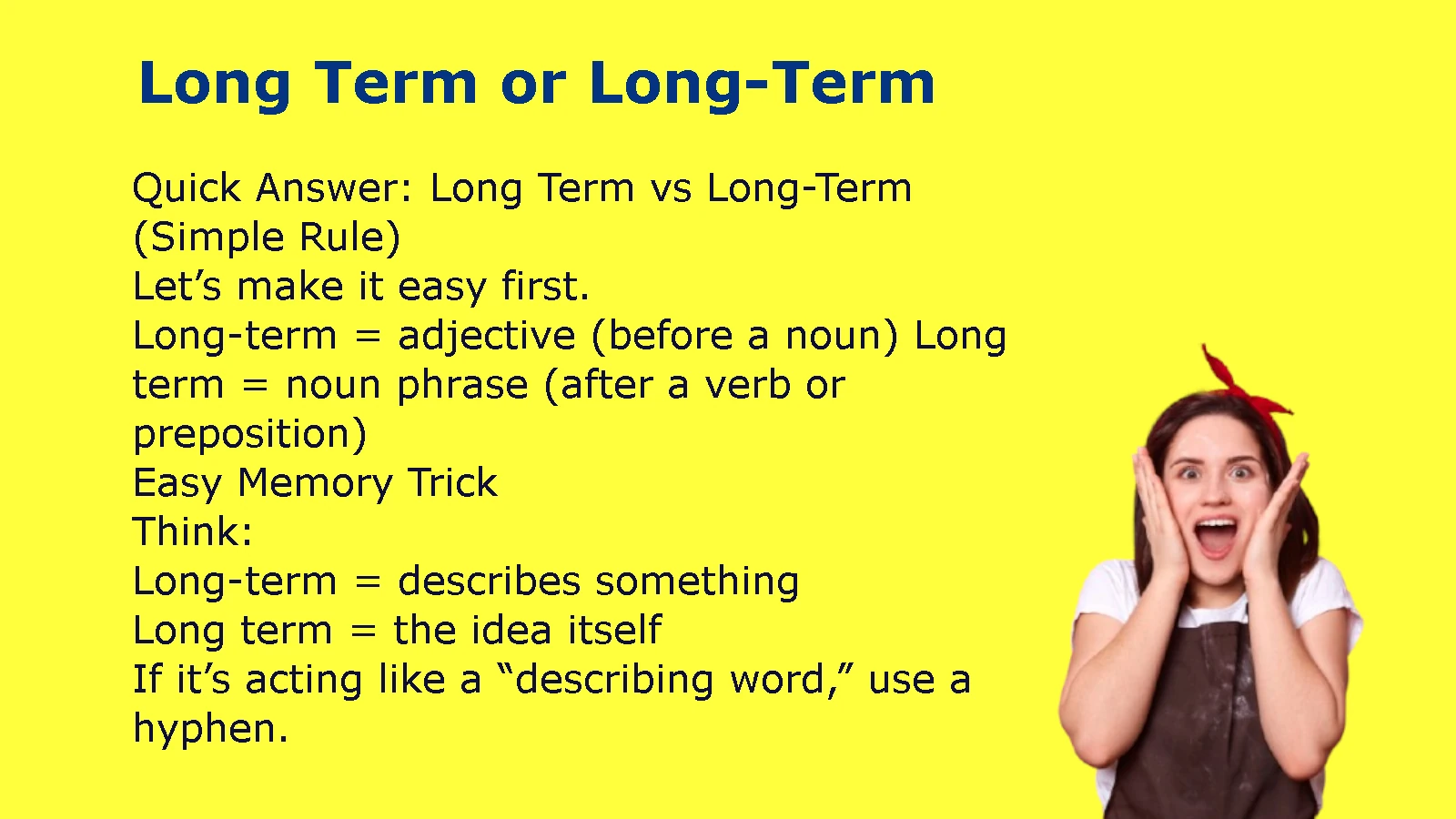 Long Term or Long-Term

Quick Answer: Long Term vs Long-Term (Simple Rule)
Let’s make it easy first.
Long-term = adjective (before a noun) Long term = noun phrase (after a verb or preposition)
Easy Memory Trick
Think:
Long-term = describes something
Long term = the idea itself
If it’s acting like a “describing word,” use a hyphen.